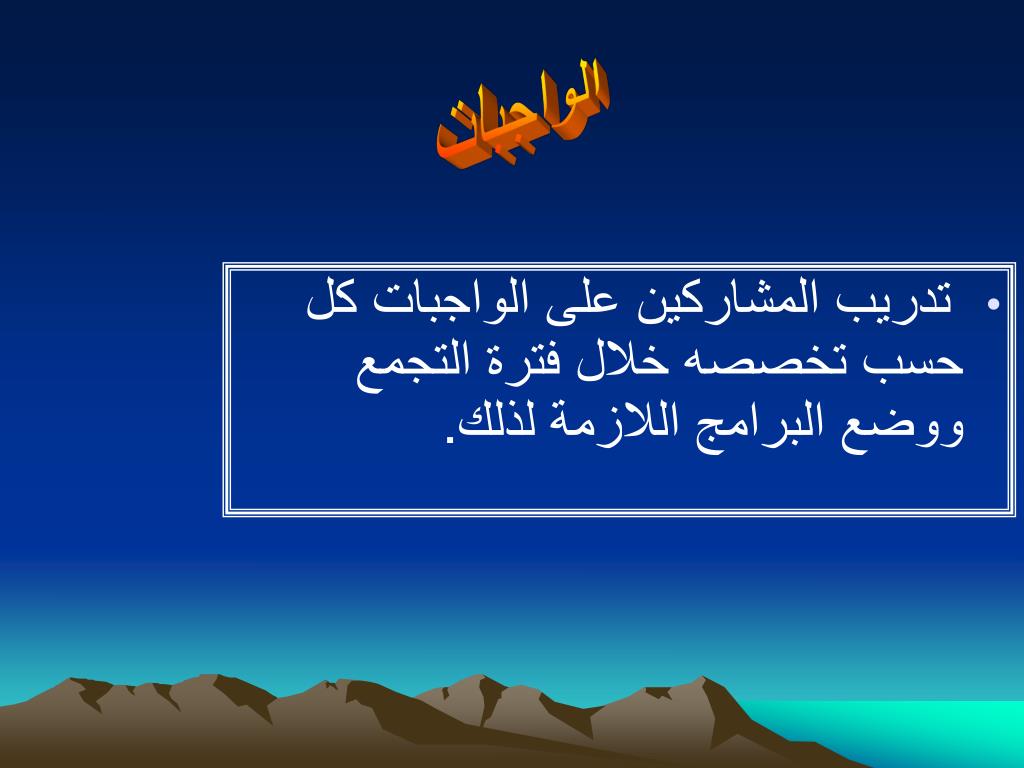 الواجبات

• تدريب المشاركين على الواجبات كل حسب تخصصه خلال فترة التجمع ووضع البرامج اللازمة لذلك.